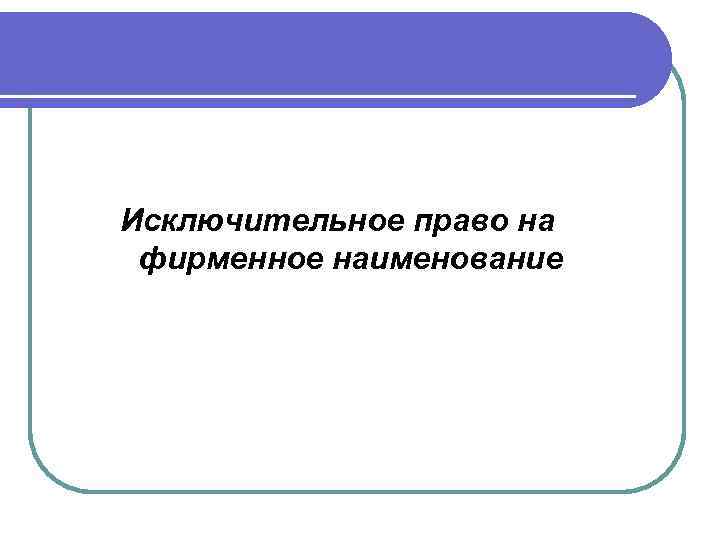 Исключительное право на фирменное наименование